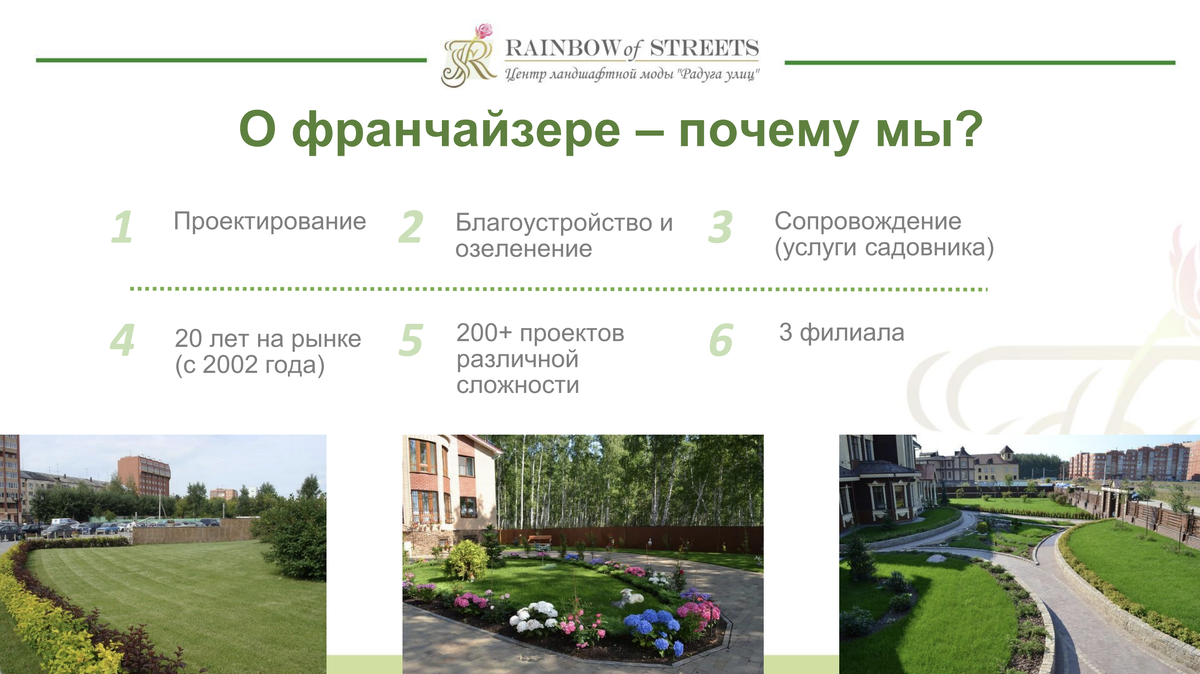 RAINBOW of STREETS
Центр ландшафтной моды "Радуга улиц"

О франчайзере – почему мы?

1 Проектирование

2 Благоустройство и озеленение

3 Сопровождение (услуги садовника)

4 20 лет на рынке (с 2002 года)

5 200+ проектов различной сложности

6 3 филиала